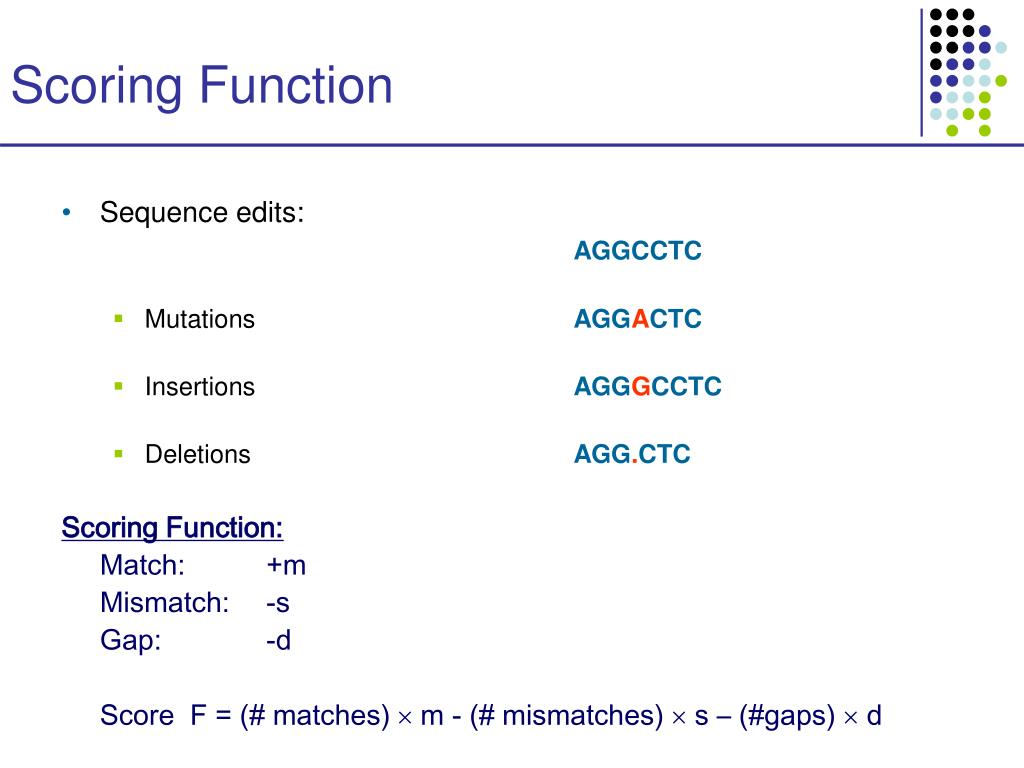 Scoring Function

• Sequence edits:

AGGCCTC

▪ Mutations AGGACTC

▪ Insertions AGGGCCTC

▪ Deletions AGG.CTC

Scoring Function:
Match: +m
Mismatch: -s
Gap: -d

Score F = (# matches) $\times$ m - (# mismatches) $\times$ s – (#gaps) $\times$ d